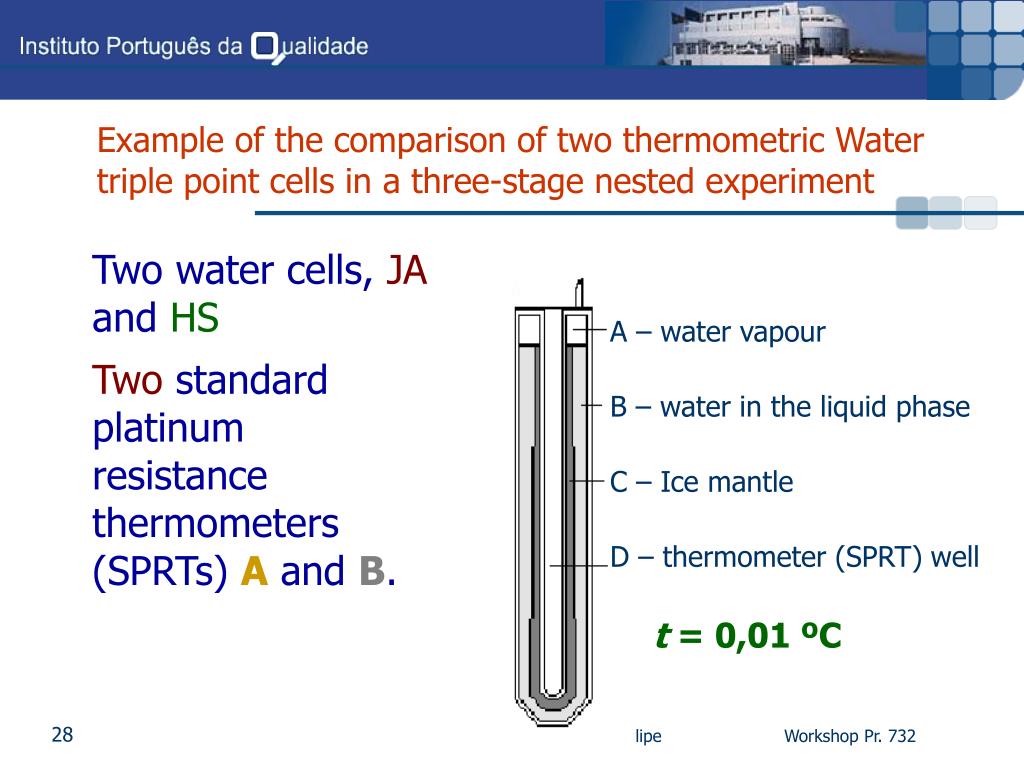 Instituto Português da Qualidade

Example of the comparison of two thermometric Water triple point cells in a three-stage nested experiment

Two water cells, JA and HS

Two standard platinum resistance thermometers (SPRTs) A and B.

A – water vapour

B – water in the liquid phase

C – Ice mantle

D – thermometer (SPRT) well

$t$ = 0,01 ºC

28

lipe

Workshop Pr. 732